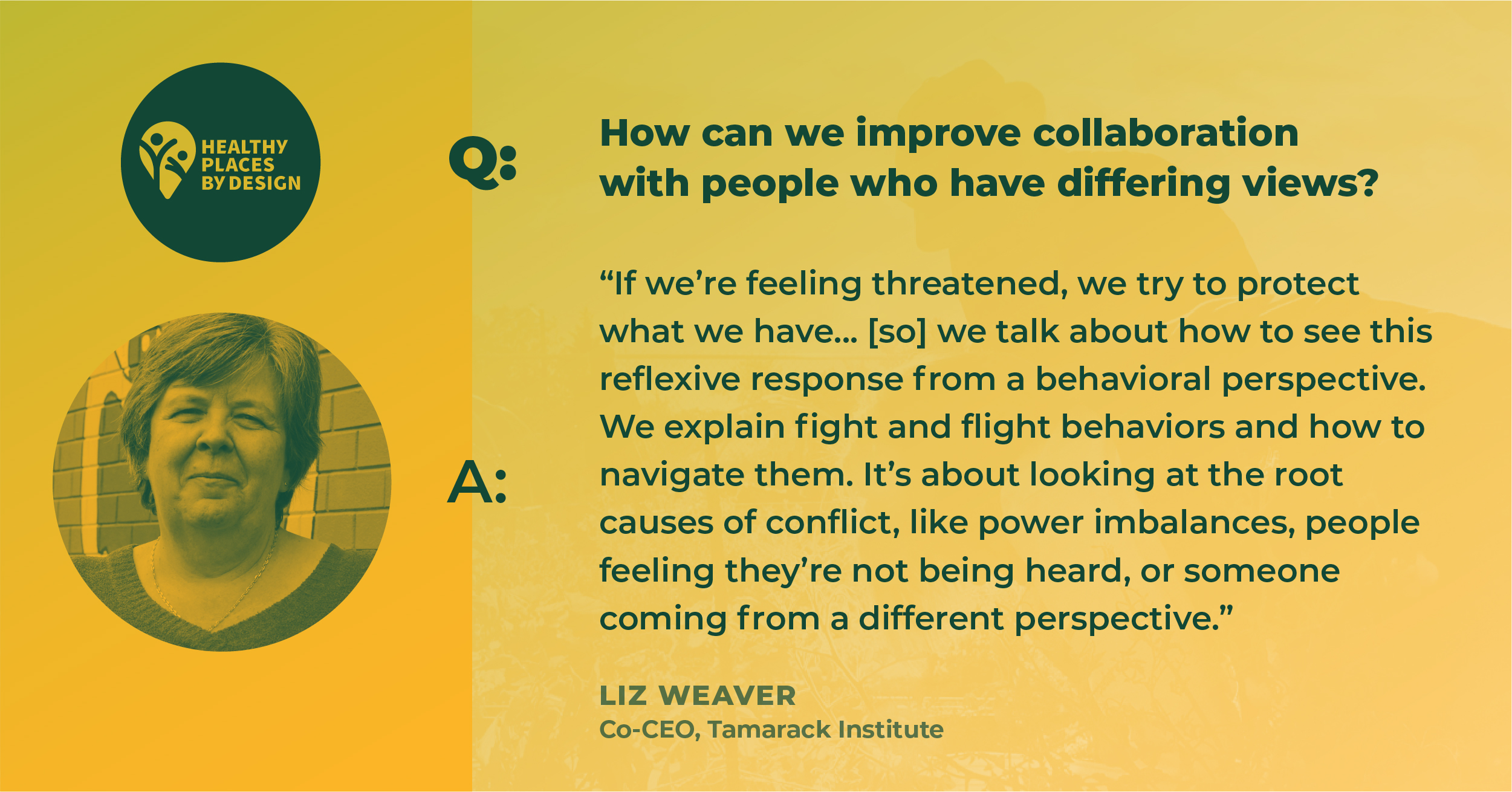 HEALTHY PLACES BY DESIGN

Q: How can we improve collaboration with people who have differing views?

A: “If we’re feeling threatened, we try to protect what we have… [so] we talk about how to see this reflexive response from a behavioral perspective. We explain fight and flight behaviors and how to navigate them. It’s about looking at the root causes of conflict, like power imbalances, people feeling they’re not being heard, or someone coming from a different perspective.”

LIZ WEAVER
Co-CEO, Tamarack Institute